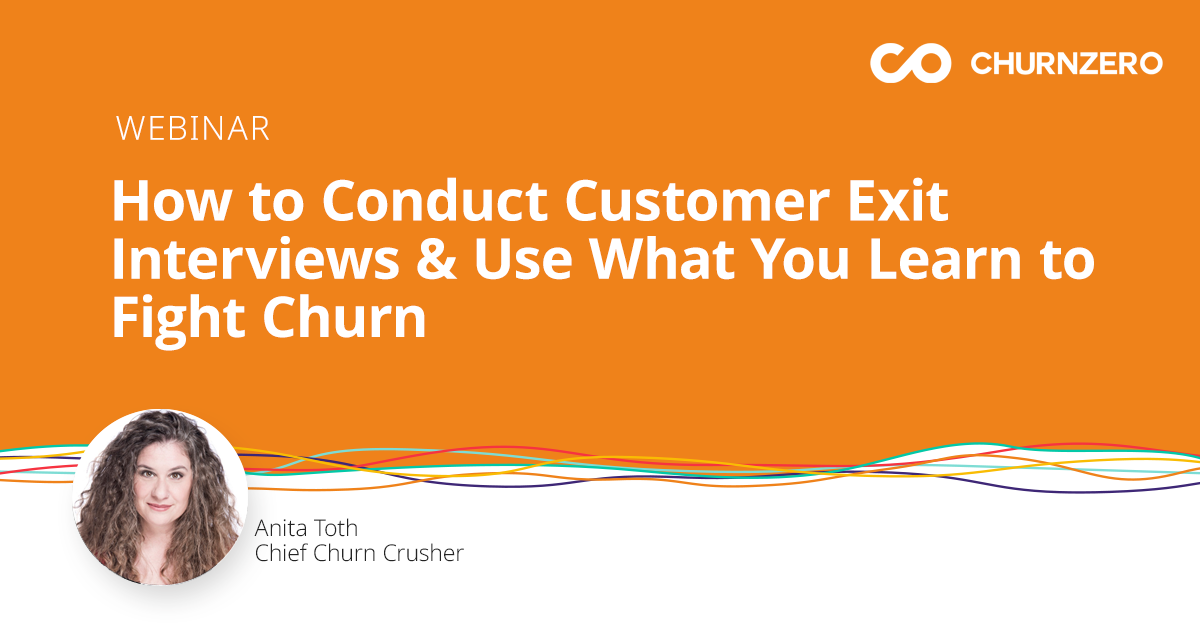 CHURNZERO

WEBINAR

How to Conduct Customer Exit Interviews & Use What You Learn to Fight Churn

Anita Toth
Chief Churn Crusher